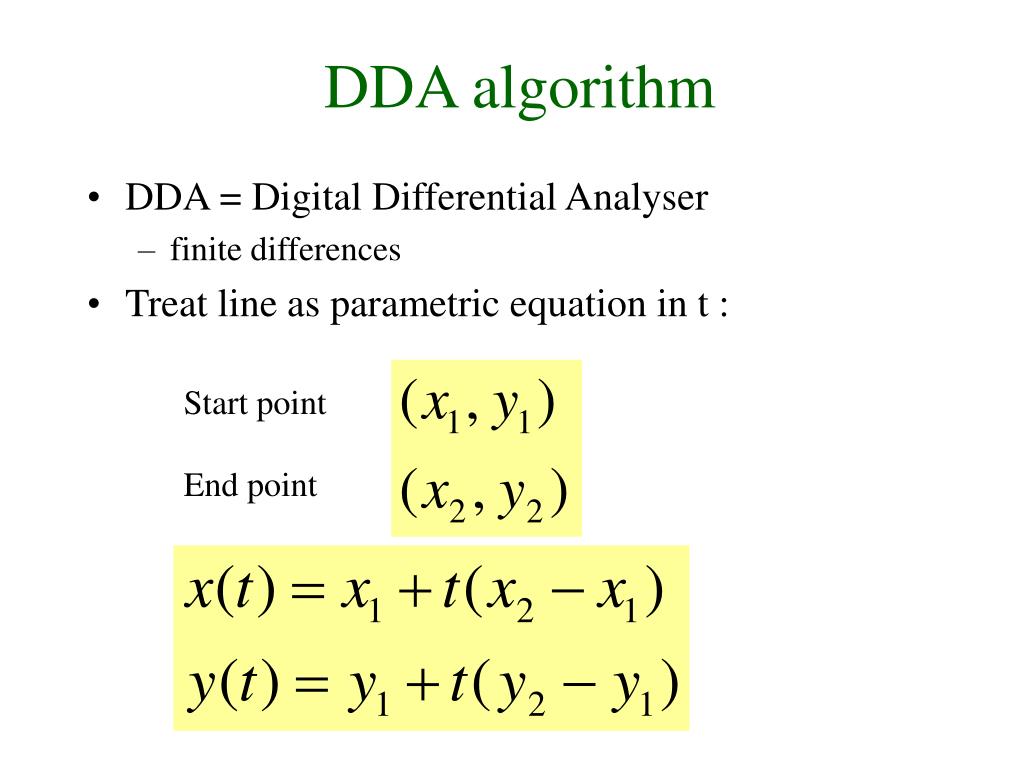 DDA algorithm

• DDA = Digital Differential Analyser
– finite differences
• Treat line as parametric equation in t :

Start point $(x_1, y_1)$
End point $(x_2, y_2)$

$x(t) = x_1 + t(x_2 - x_1)$
$y(t) = y_1 + t(y_2 - y_1)$